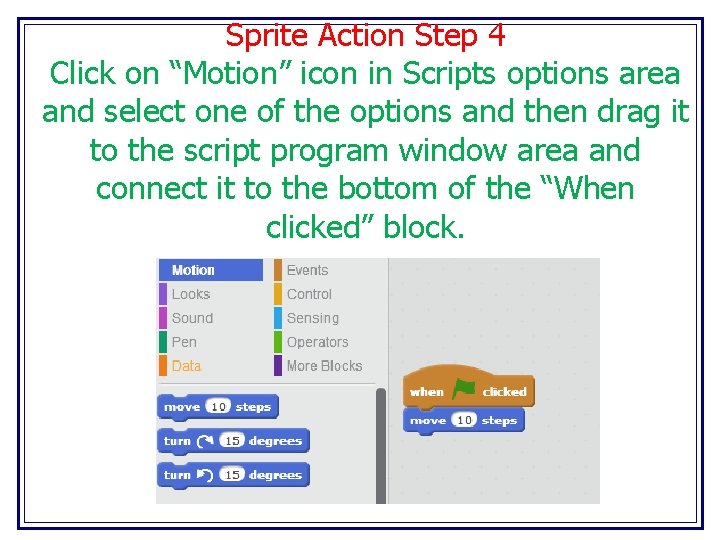 Sprite Action Step 4
Click on “Motion” icon in Scripts options area and select one of the options and then drag it to the script program window area and connect it to the bottom of the “When clicked” block.

Motion
Looks
Sound
Pen
Data
Events
Control
Sensing
Operators
More Blocks

move 10 steps
turn 15 degrees
turn 15 degrees

when clicked
move 10 steps